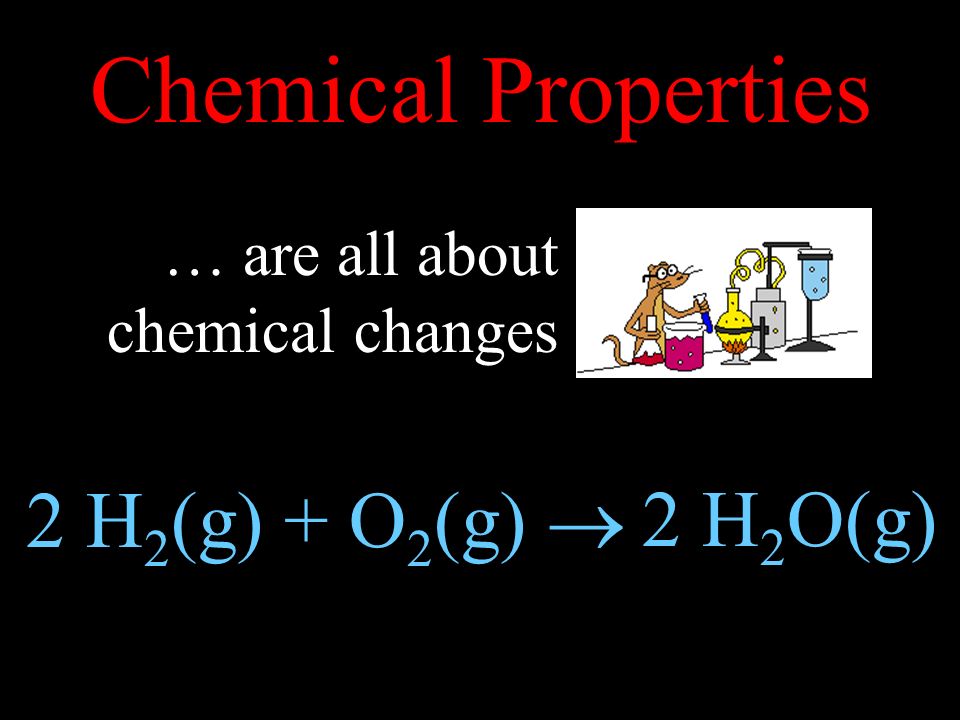 Chemical Properties

… are all about chemical changes

$2\ H_2(g) + O_2(g) \rightarrow 2\ H_2O(g)$